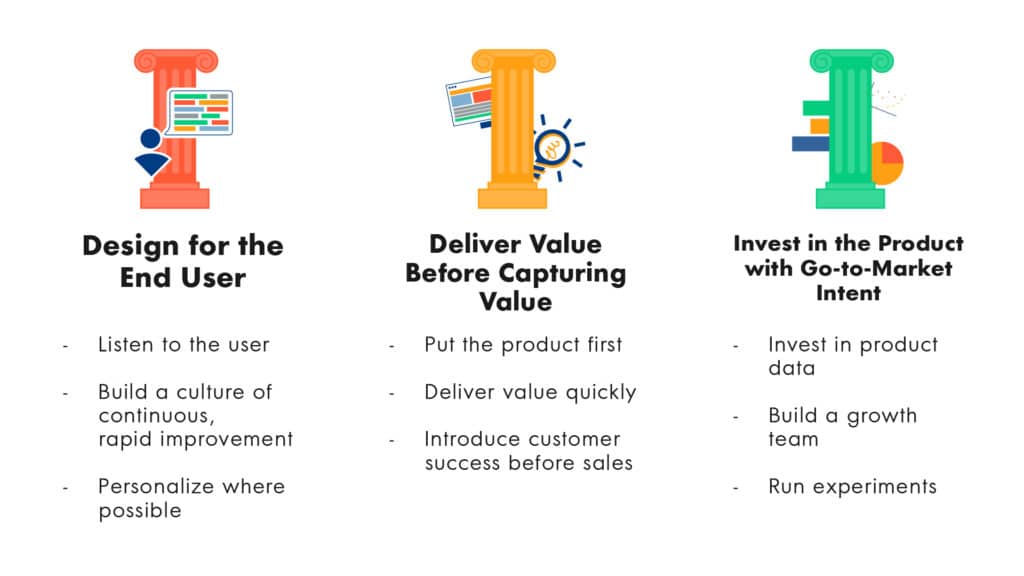 Design for the End User

- Listen to the user
- Build a culture of continuous, rapid improvement
- Personalize where possible

Deliver Value Before Capturing Value

- Put the product first
- Deliver value quickly
- Introduce customer success before sales

Invest in the Product with Go-to-Market Intent

- Invest in product data
- Build a growth team
- Run experiments